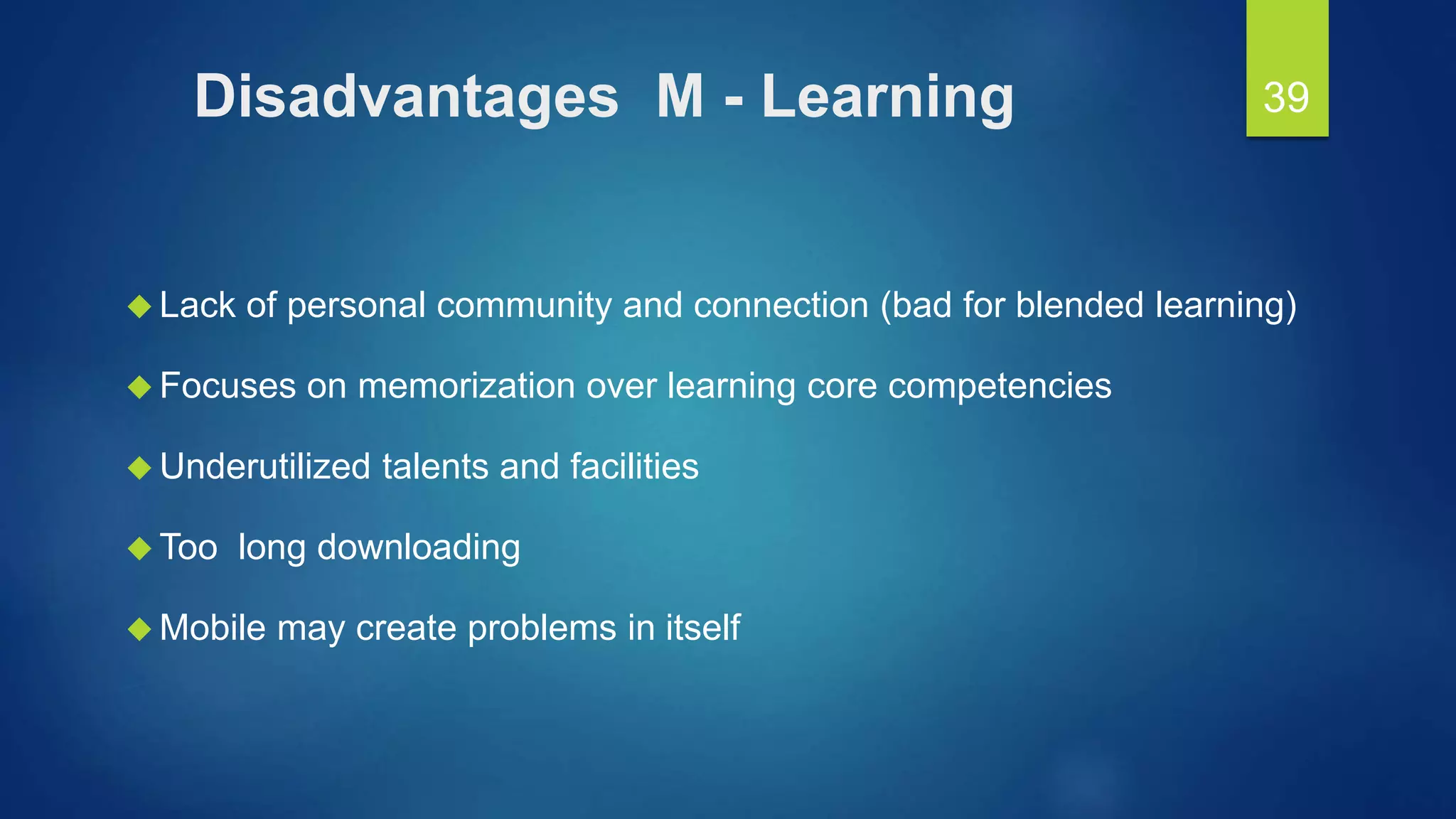 Disadvantages M - Learning

39

◆ Lack of personal community and connection (bad for blended learning)

◆ Focuses on memorization over learning core competencies

◆ Underutilized talents and facilities

◆ Too long downloading

◆ Mobile may create problems in itself